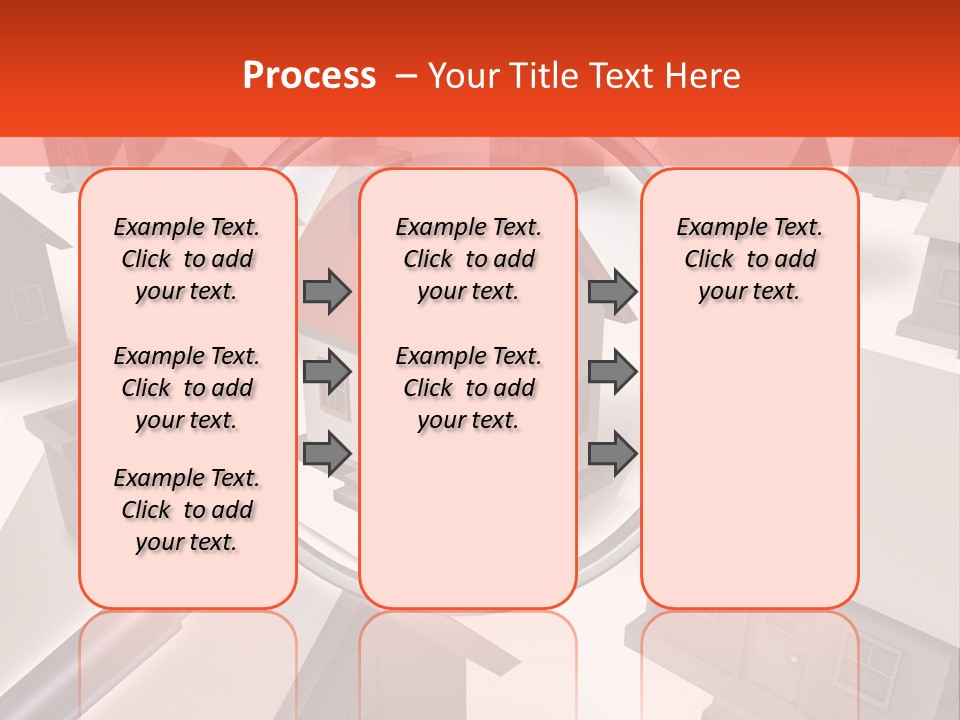 Process – Your Title Text Here

Example Text. Click to add your text.

Example Text. Click to add your text.

Example Text. Click to add your text.

Example Text. Click to add your text.

Example Text. Click to add your text.

Example Text. Click to add your text.